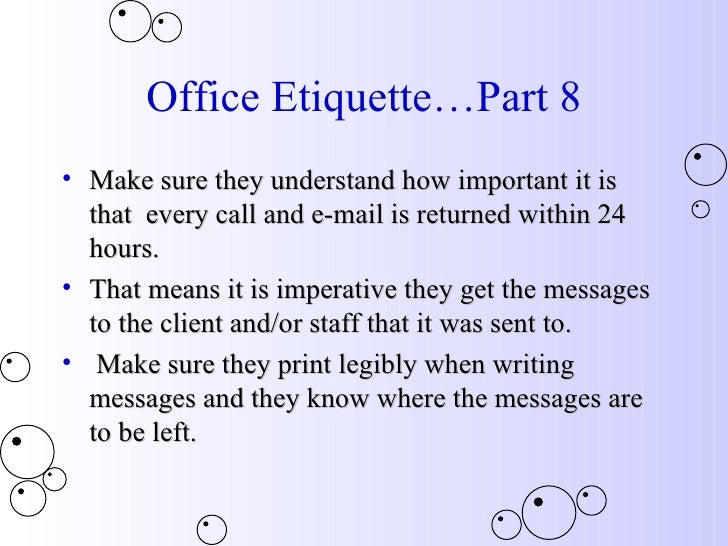 Office Etiquette…Part 8

• Make sure they understand how important it is that every call and e-mail is returned within 24 hours.

• That means it is imperative they get the messages to the client and/or staff that it was sent to.

• Make sure they print legibly when writing messages and they know where the messages are to be left.